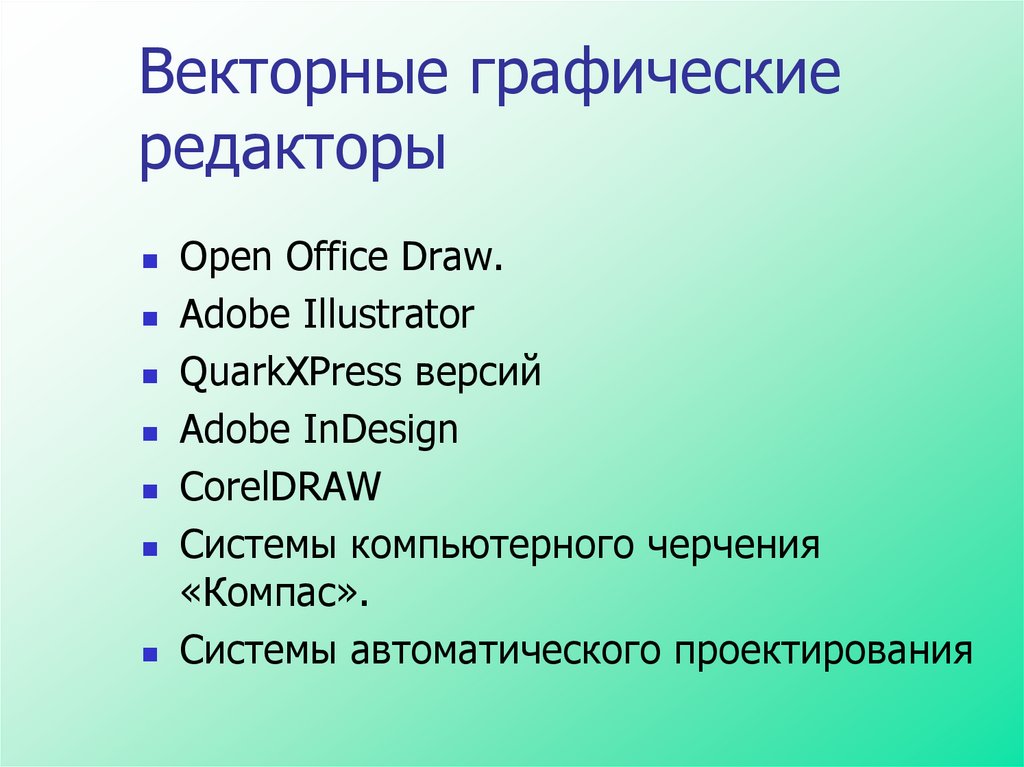 Векторные графические редакторы

- Open Office Draw.
- Adobe Illustrator
- QuarkXPress версий
- Adobe InDesign
- CorelDRAW
- Системы компьютерного черчения «Компас».
- Системы автоматического проектирования